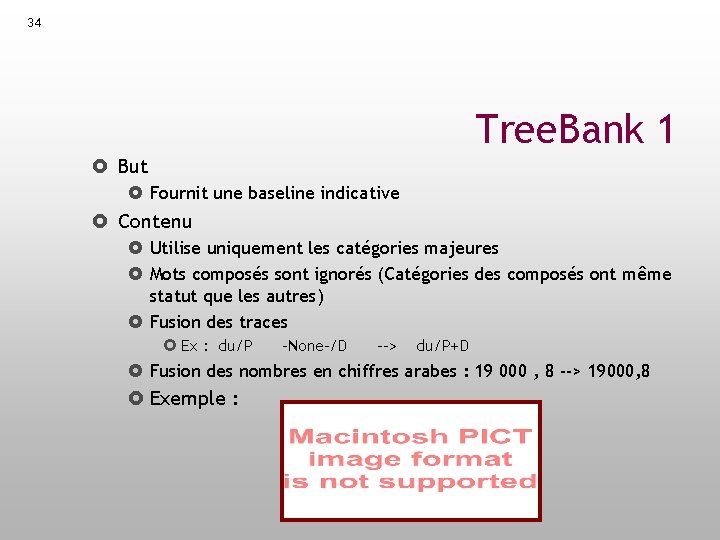 34

TreeBank 1

But

Fournit une baseline indicative

Contenu

Utilise uniquement les catégories majeures

Mots composés sont ignorés (Catégories des composés ont même statut que les autres)

Fusion des traces

Ex : du/P -None-/D --> du/P+D

Fusion des nombres en chiffres arabes : 19 000 , 8 --> 19000,8

Exemple :

Macintosh PICT image format is not supported